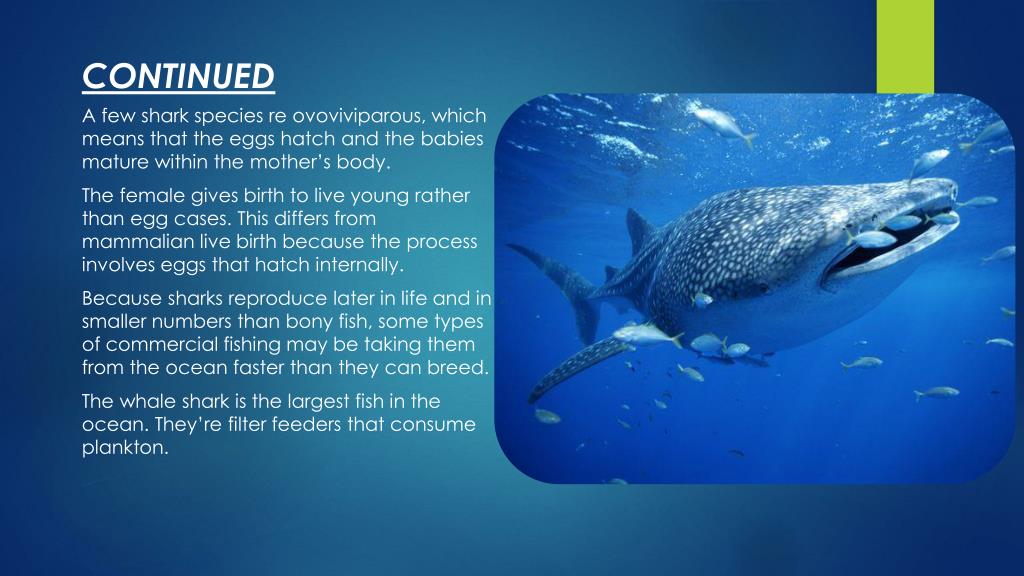 CONTINUED

A few shark species re ovoviviparous, which means that the eggs hatch and the babies mature within the mother's body.

The female gives birth to live young rather than egg cases. This differs from mammalian live birth because the process involves eggs that hatch internally.

Because sharks reproduce later in life and in smaller numbers than bony fish, some types of commercial fishing may be taking them from the ocean faster than they can breed.

The whale shark is the largest fish in the ocean. They're filter feeders that consume plankton.